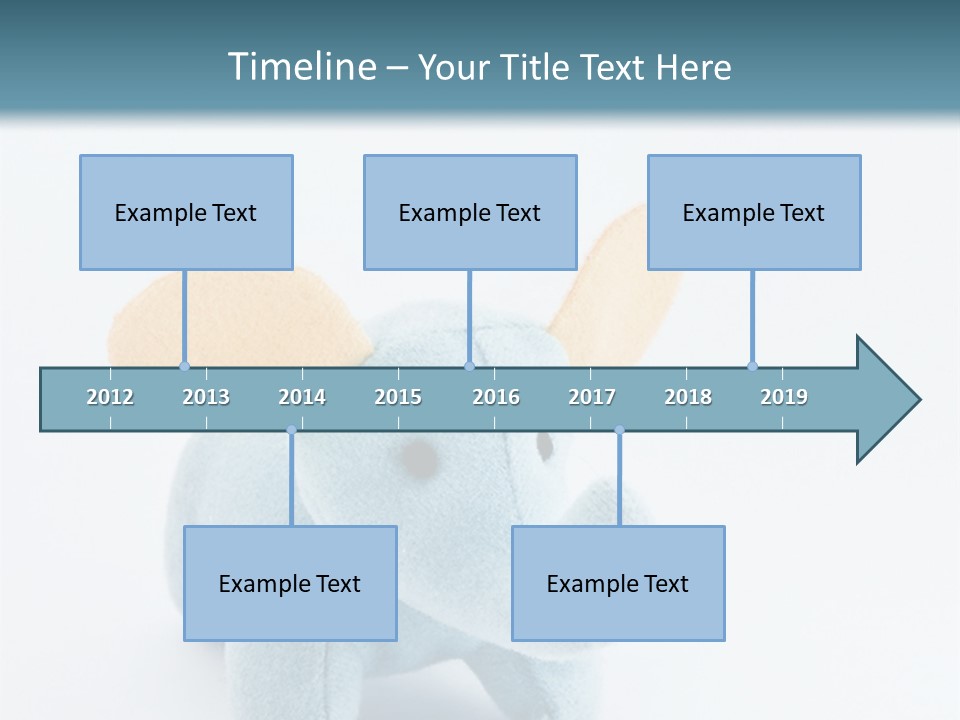 Timeline – Your Title Text Here

Example Text

Example Text

Example Text

2012 2013 2014 2015 2016 2017 2018 2019

Example Text

Example Text